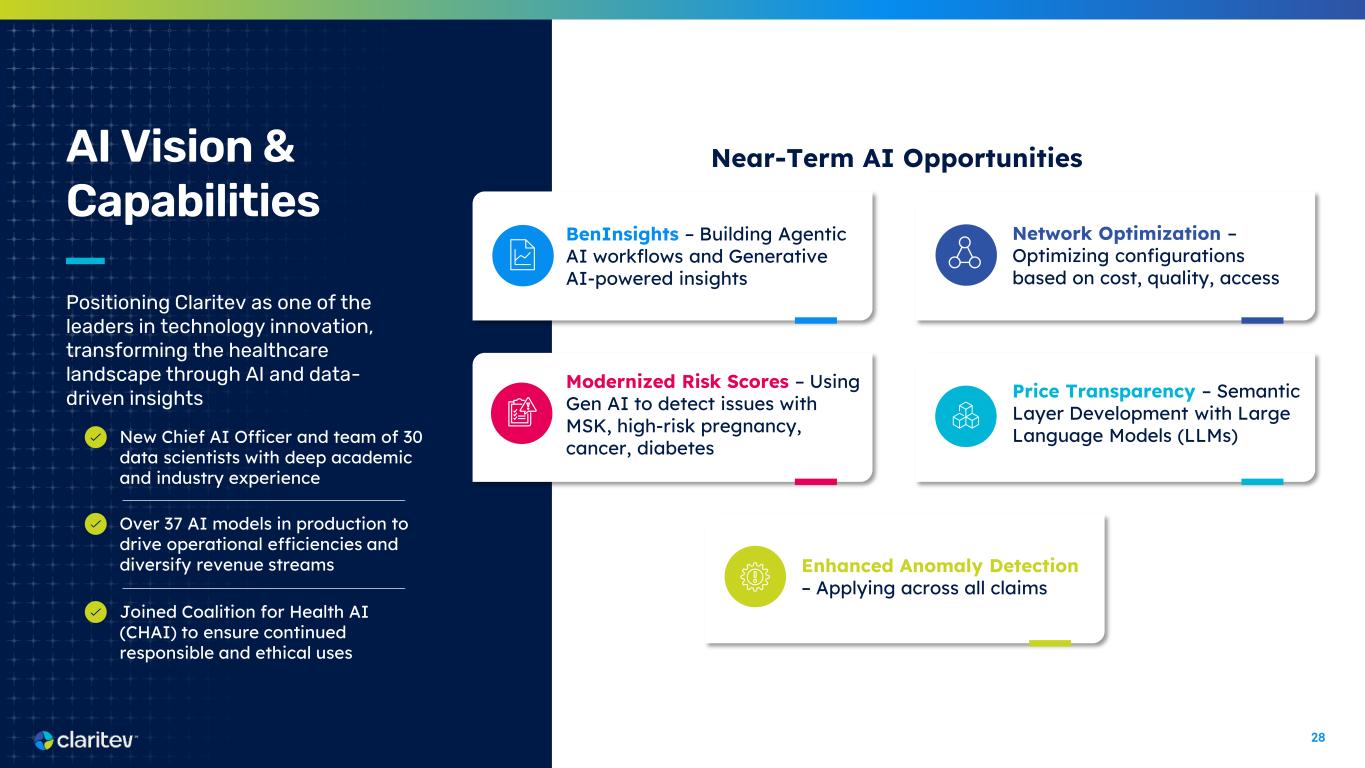 AI Vision & Capabilities

Positioning Claritev as one of the leaders in technology innovation, transforming the healthcare landscape through AI and data-driven insights

New Chief AI Officer and team of 30 data scientists with deep academic and industry experience

Over 37 AI models in production to drive operational efficiencies and diversify revenue streams

Joined Coalition for Health AI (CHAI) to ensure continued responsible and ethical uses

claritev

Near-Term AI Opportunities

BenInsights – Building Agentic AI workflows and Generative AI-powered insights

Network Optimization – Optimizing configurations based on cost, quality, access

Modernized Risk Scores – Using Gen AI to detect issues with MSK, high-risk pregnancy, cancer, diabetes

Price Transparency – Semantic Layer Development with Large Language Models (LLMs)

Enhanced Anomaly Detection – Applying across all claims

28